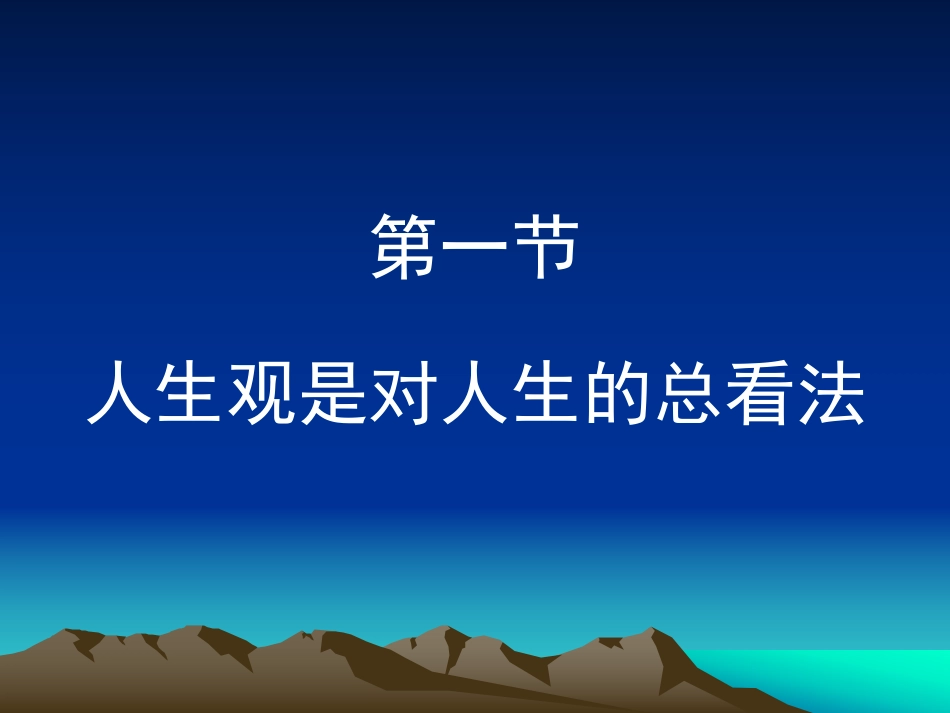 第一节

人生观是对人生的总看法